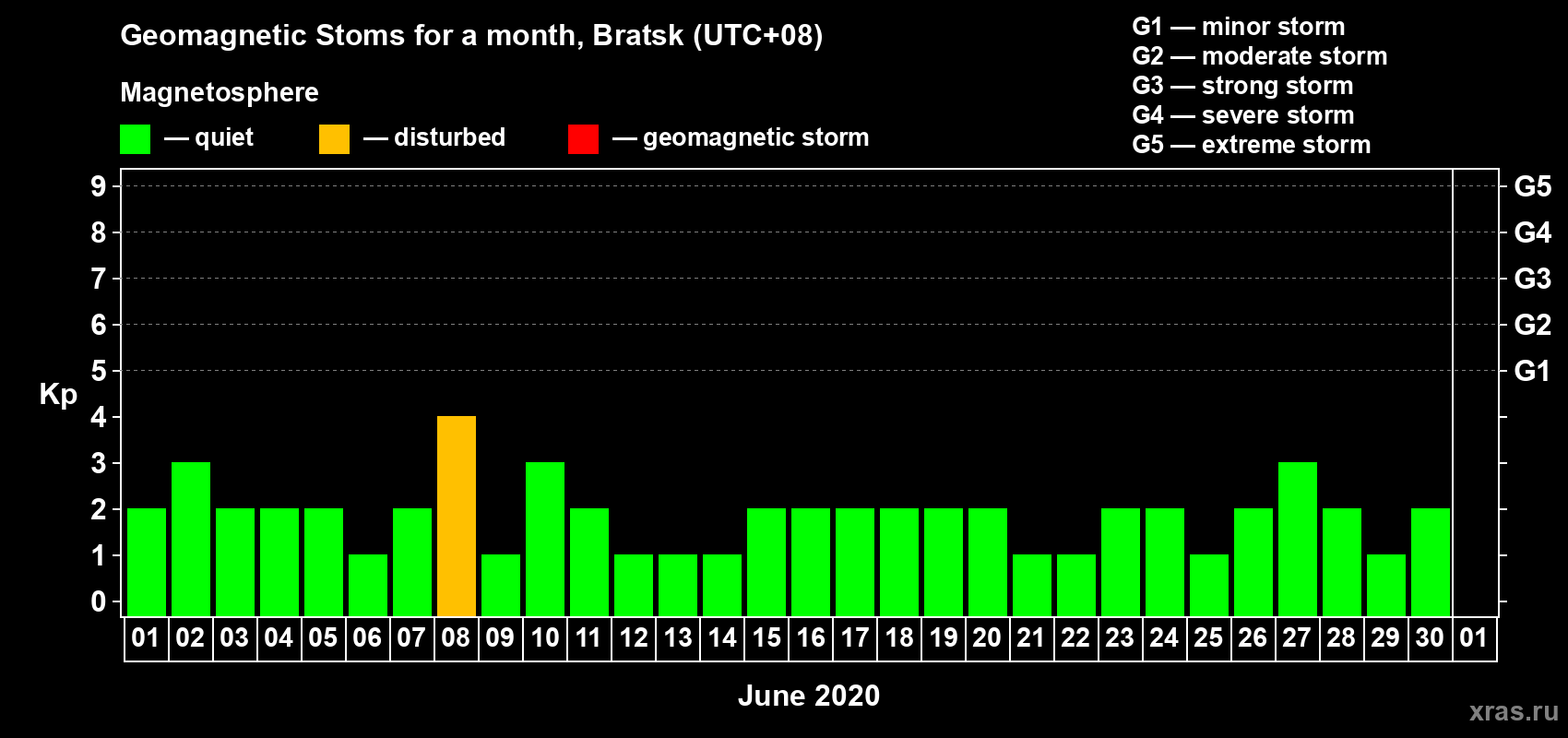 Geomagnetic Stoms for a month, Bratsk (UTC+08)

Magnetosphere

— quiet — disturbed — geomagnetic storm

G1 — minor storm
G2 — moderate storm
G3 — strong storm
G4 — severe storm
G5 — extreme storm

Kp

9
8
7
6
5
4
3
2
1
0

G5
G4
G3
G2
G1

01 02 03 04 05 06 07 08 09 10 11 12 13 14 15 16 17 18 19 20 21 22 23 24 25 26 27 28 29 30 01

June 2020

xras.ru